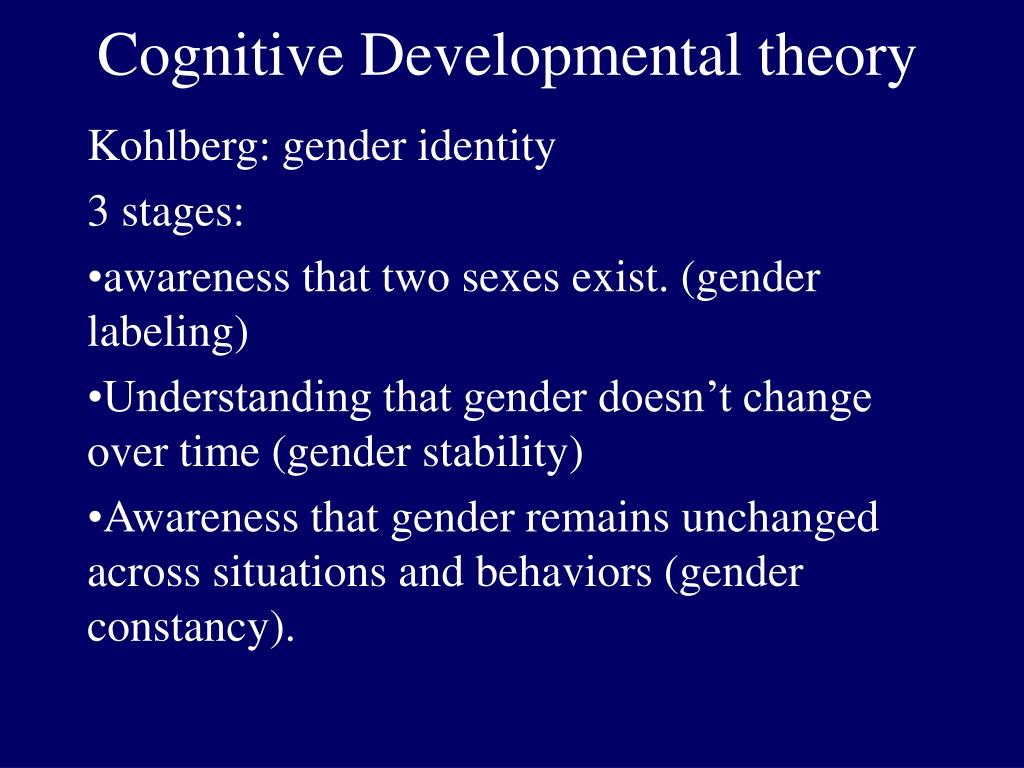 Cognitive Developmental theory

Kohlberg: gender identity

3 stages:

•awareness that two sexes exist. (gender labeling)

•Understanding that gender doesn’t change over time (gender stability)

•Awareness that gender remains unchanged across situations and behaviors (gender constancy).